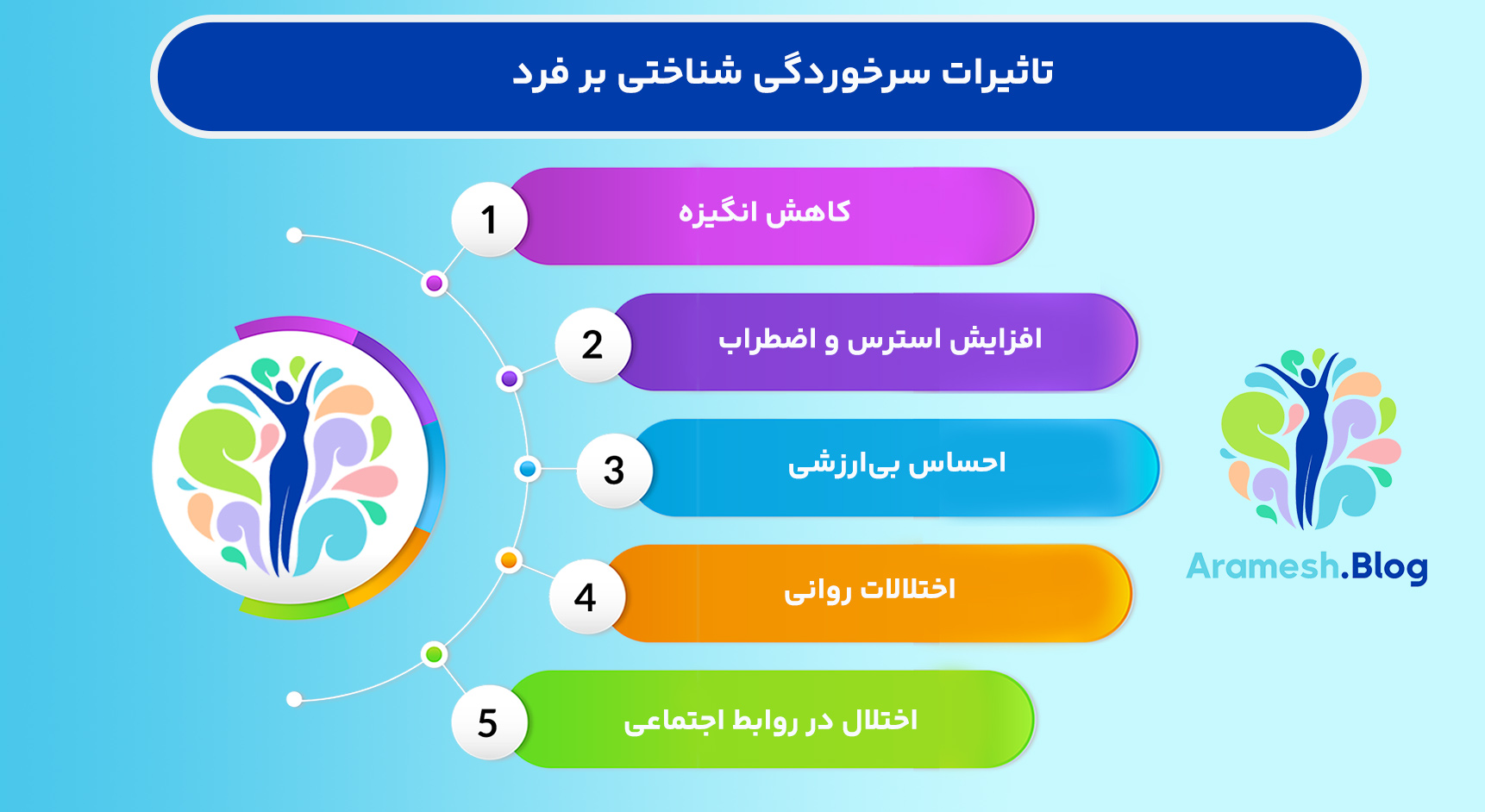 تاثیرات سرخوردگی شناختی بر فرد

1 کاهش انگیزه

2 افزایش استرس و اضطراب

3 احساس بی‌ارزشی

4 اختلالات روانی

5 اختلال در روابط اجتماعی

Aramesh.Blog